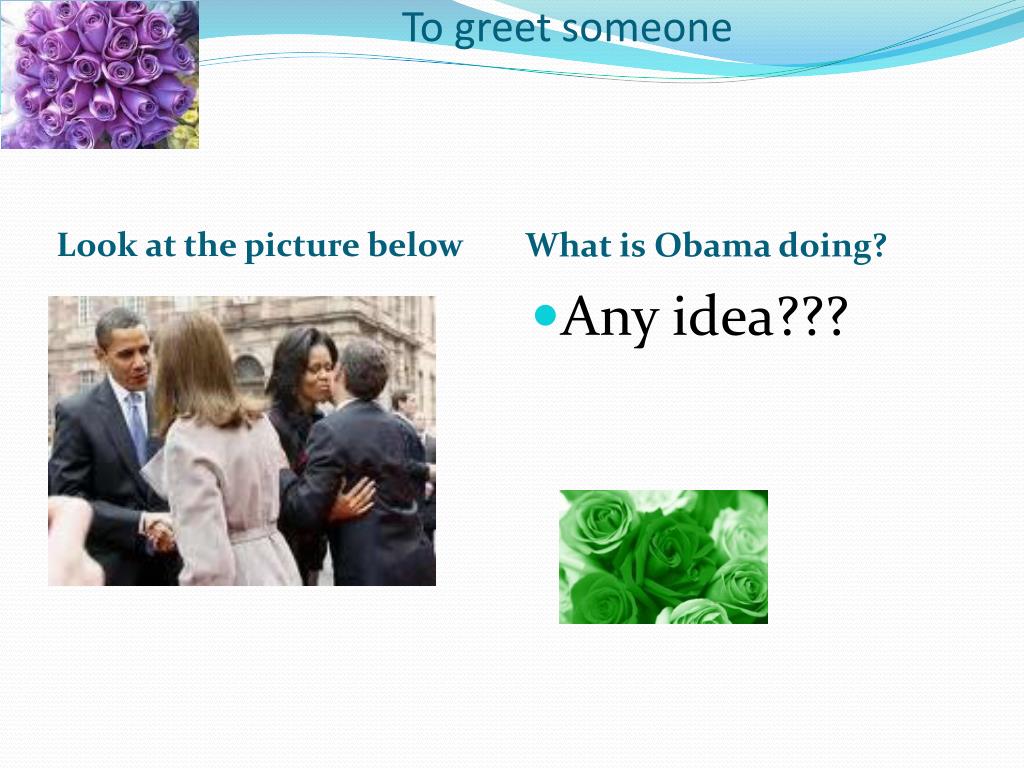 To greet someone

Look at the picture below

What is Obama doing?

Any idea???